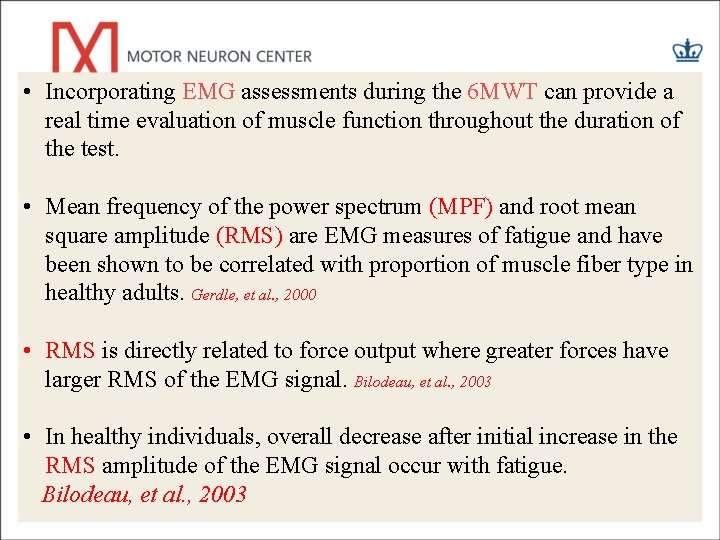 MOTOR NEURON CENTER

• Incorporating EMG assessments during the 6MWT can provide a real time evaluation of muscle function throughout the duration of the test.

• Mean frequency of the power spectrum (MPF) and root mean square amplitude (RMS) are EMG measures of fatigue and have been shown to be correlated with proportion of muscle fiber type in healthy adults. Gerdle, et al., 2000

• RMS is directly related to force output where greater forces have larger RMS of the EMG signal. Bilodeau, et al., 2003

• In healthy individuals, overall decrease after initial increase in the RMS amplitude of the EMG signal occur with fatigue. Bilodeau, et al., 2003